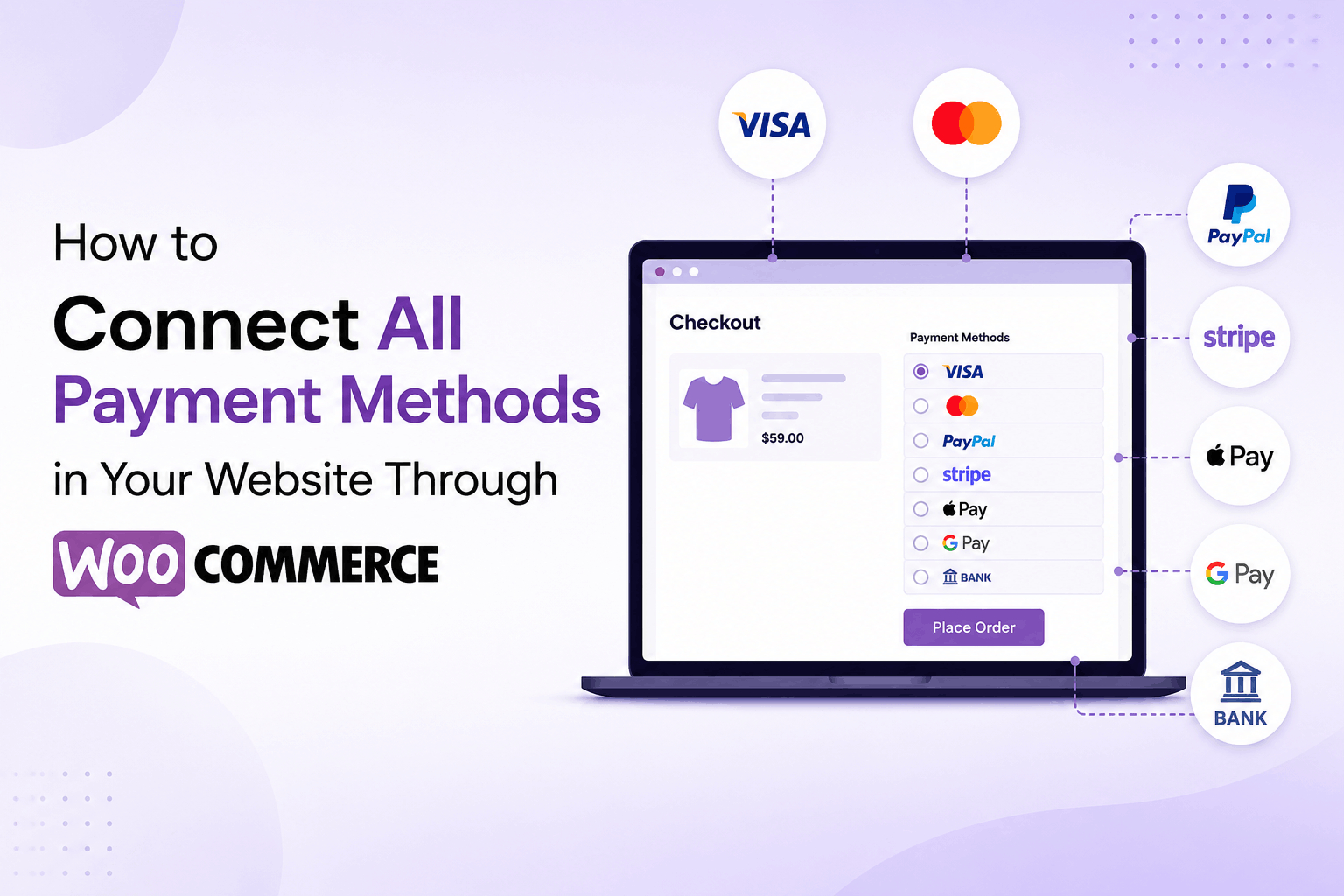 How to
Connect All
Payment Methods
in Your Website Through
WOO COMMERCE

VISA

PayPal
stripe
Pay
G Pay
BANK

Checkout
$59.00

Payment Methods
VISA
PayPal
stripe
Pay
G Pay
BANK
Place Order